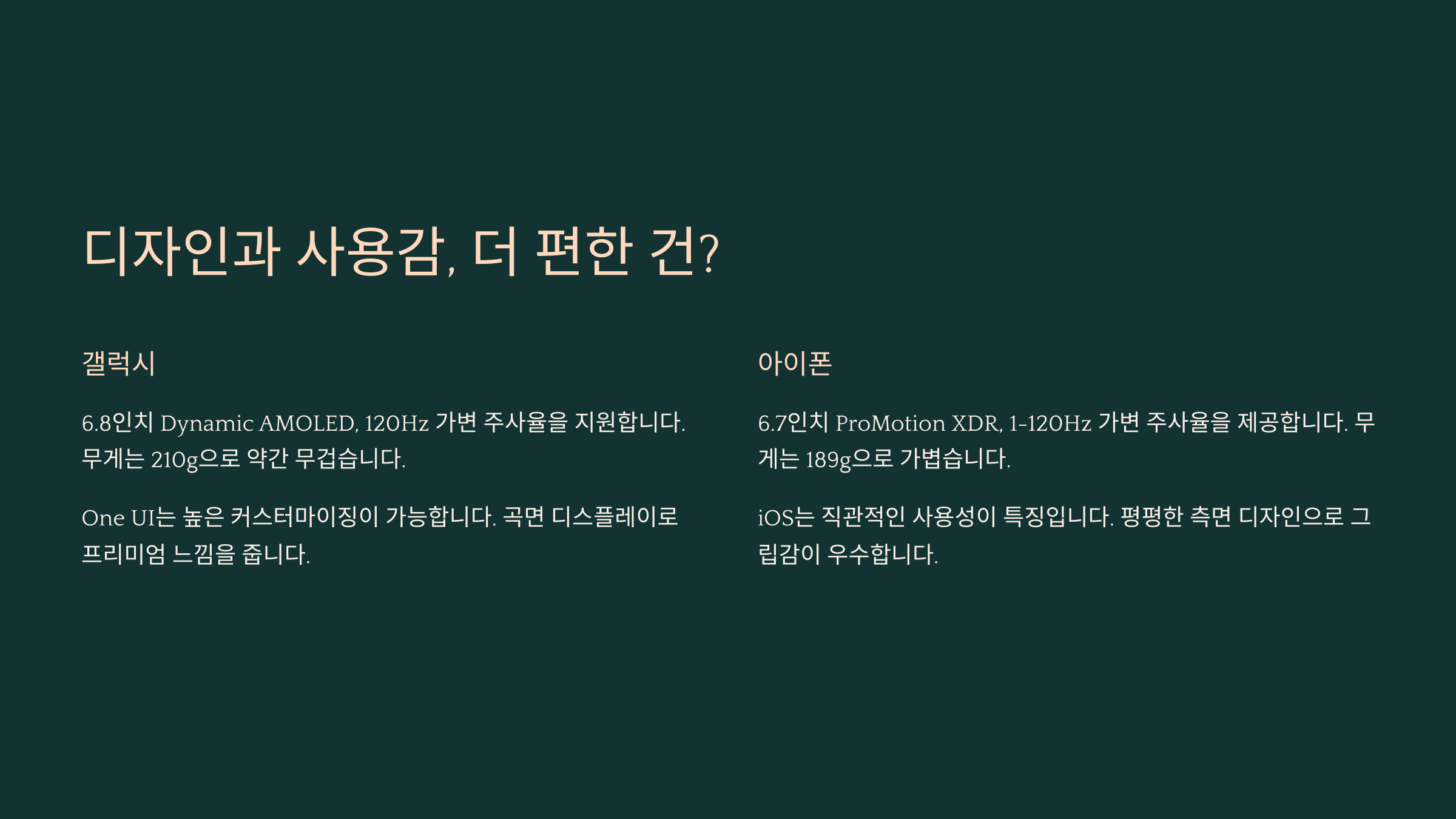 디자인과 사용감, 더 편한 건?

갤럭시

6.8인치 Dynamic AMOLED, 120Hz 가변 주사율을 지원합니다. 무게는 210g으로 약간 무겁습니다.

One UI는 높은 커스터마이징이 가능합니다. 곡면 디스플레이로 프리미엄 느낌을 줍니다.

아이폰

6.7인치 ProMotion XDR, 1-120Hz 가변 주사율을 제공합니다. 무게는 189g으로 가볍습니다.

iOS는 직관적인 사용성이 특징입니다. 평평한 측면 디자인으로 그립감이 우수합니다.